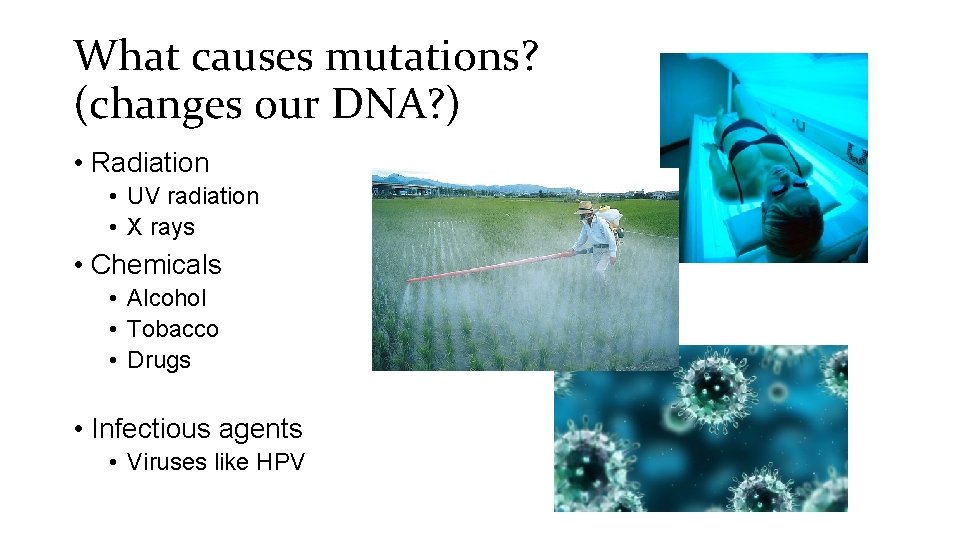 What causes mutations? (changes our DNA?)

• Radiation
  • UV radiation
  • X rays
• Chemicals
  • Alcohol
  • Tobacco
  • Drugs

• Infectious agents
  • Viruses like HPV